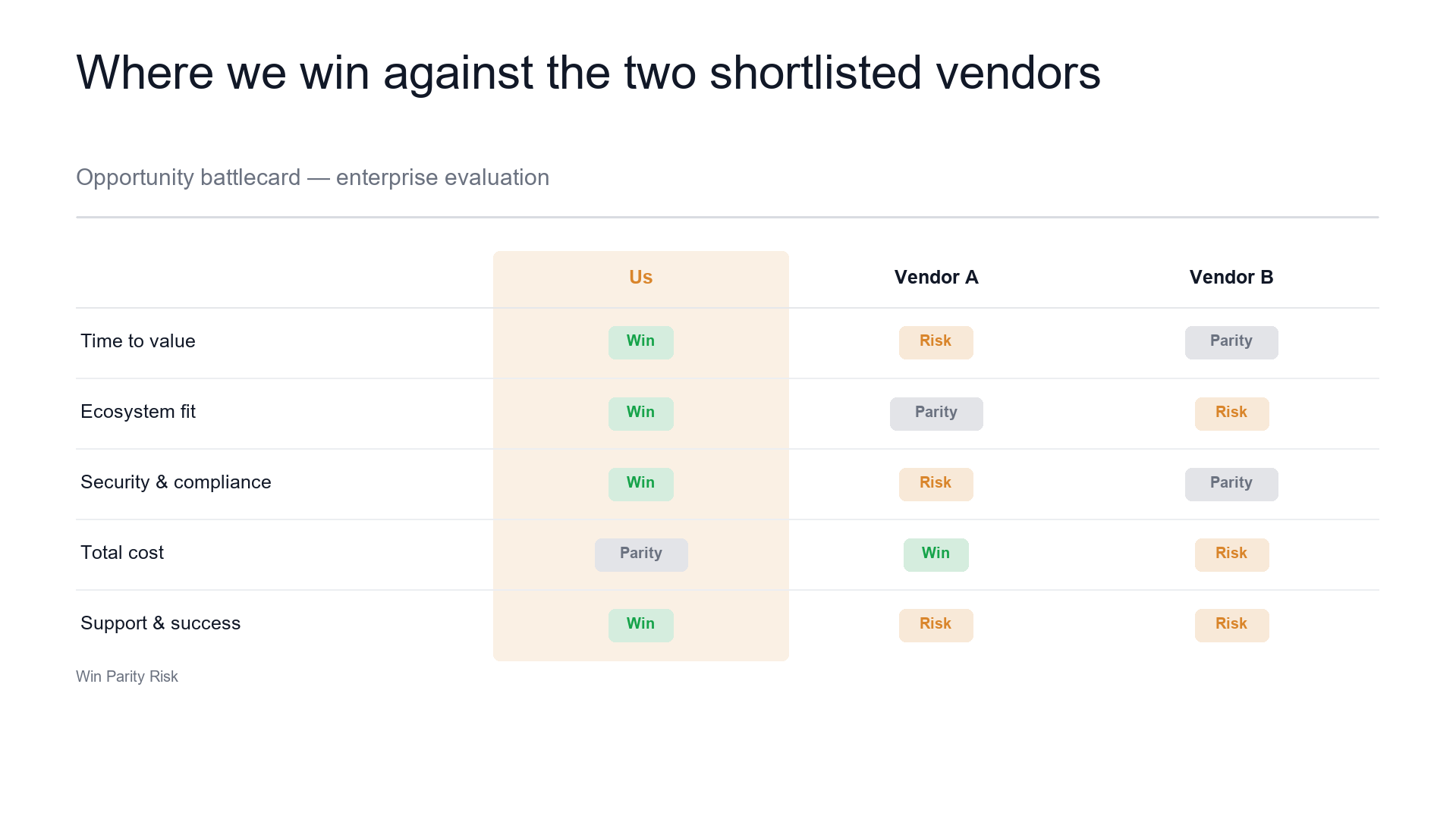 Where we win against the two shortlisted vendors

Opportunity battlecard — enterprise evaluation

| | Us | Vendor A | Vendor B |
|---|---|---|---|
| Time to value | Win | Risk | Parity |
| Ecosystem fit | Win | Parity | Risk |
| Security & compliance | Win | Risk | Parity |
| Total cost | Parity | Win | Risk |
| Support & success | Win | Risk | Risk |

Win Parity Risk